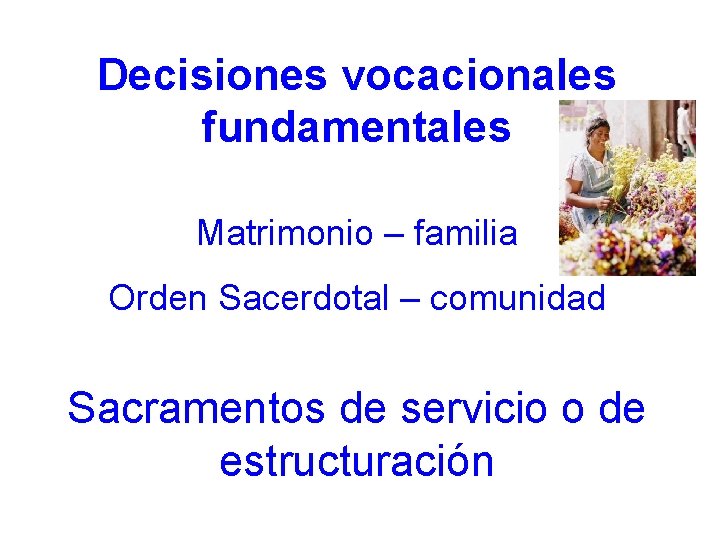 Decisiones vocacionales fundamentales

Matrimonio – familia

Orden Sacerdotal – comunidad

Sacramentos de servicio o de estructuración